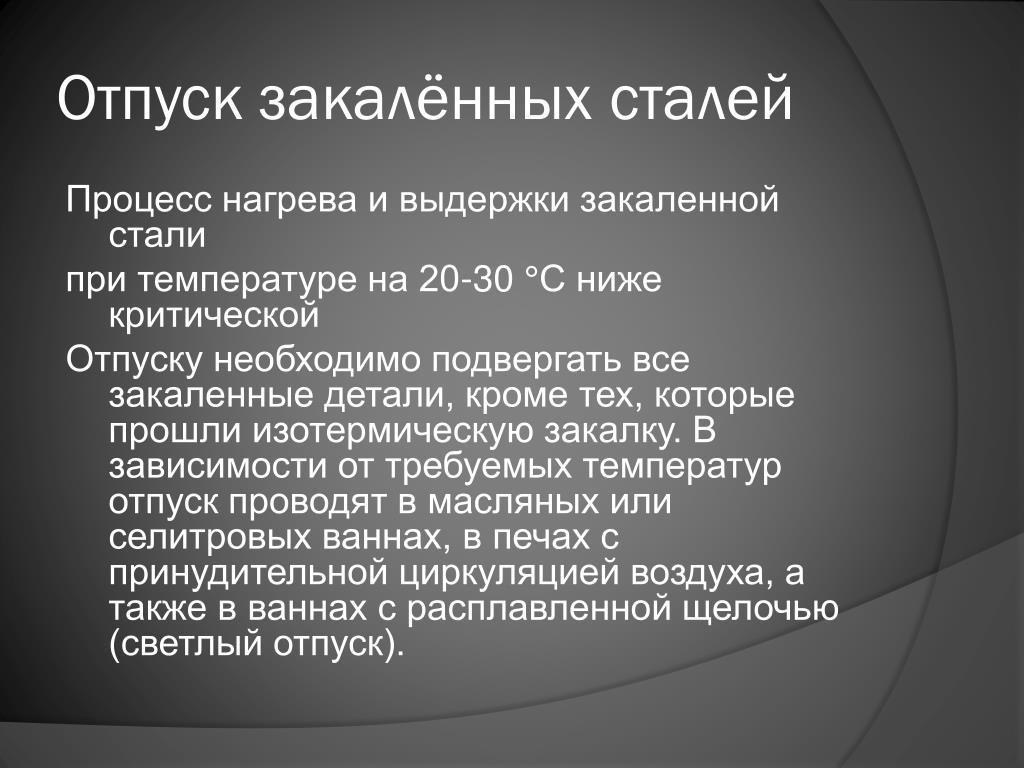 Отпуск закалённых сталей

Процесс нагрева и выдержки закаленной стали

при температуре на 20-30 °С ниже критической

Отпуску необходимо подвергать все закаленные детали, кроме тех, которые прошли изотермическую закалку. В зависимости от требуемых температур отпуск проводят в масляных или селитровых ваннах, в печах с принудительной циркуляцией воздуха, а также в ваннах с расплавленной щелочью (светлый отпуск).